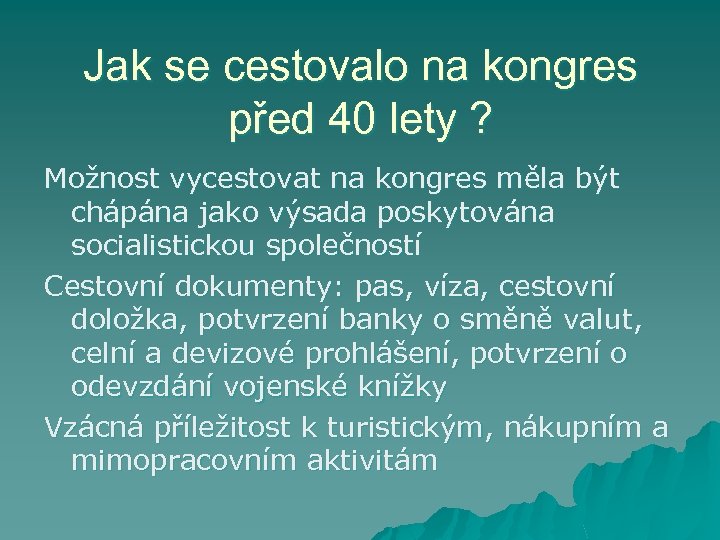 Jak se cestovalo na kongres před 40 lety ?

Možnost vycestovat na kongres měla být chápána jako výsada poskytována socialistickou společností

Cestovní dokumenty: pas, víza, cestovní doložka, potvrzení banky o směně valut, celní a devizové prohlášení, potvrzení o odevzdání vojenské knížky

Vzácná příležitost k turistickým, nákupním a mimopracovním aktivitám